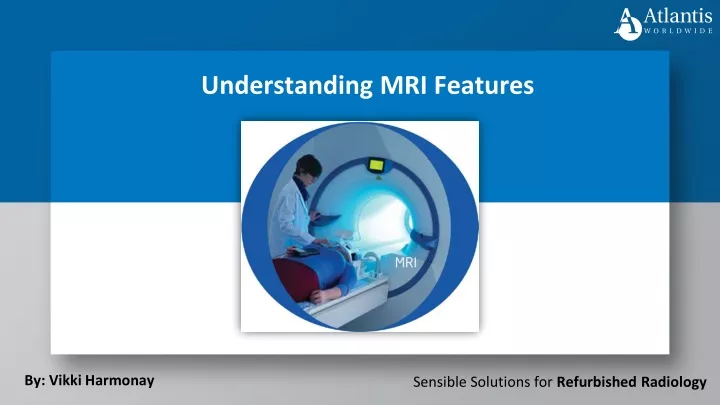 Atlantis
WORLDWIDE

Understanding MRI Features

MRI

By: Vikki Harmonay

Sensible Solutions for Refurbished Radiology